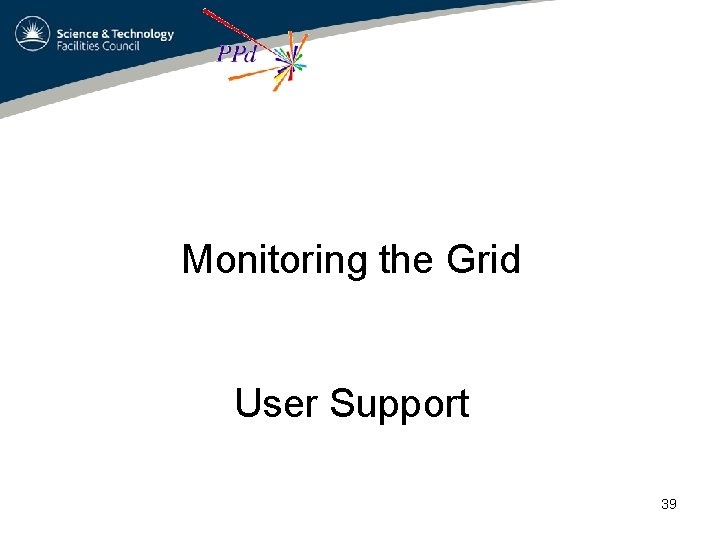 Science & Technology
Facilities Council

PPd

Monitoring the Grid

User Support

39